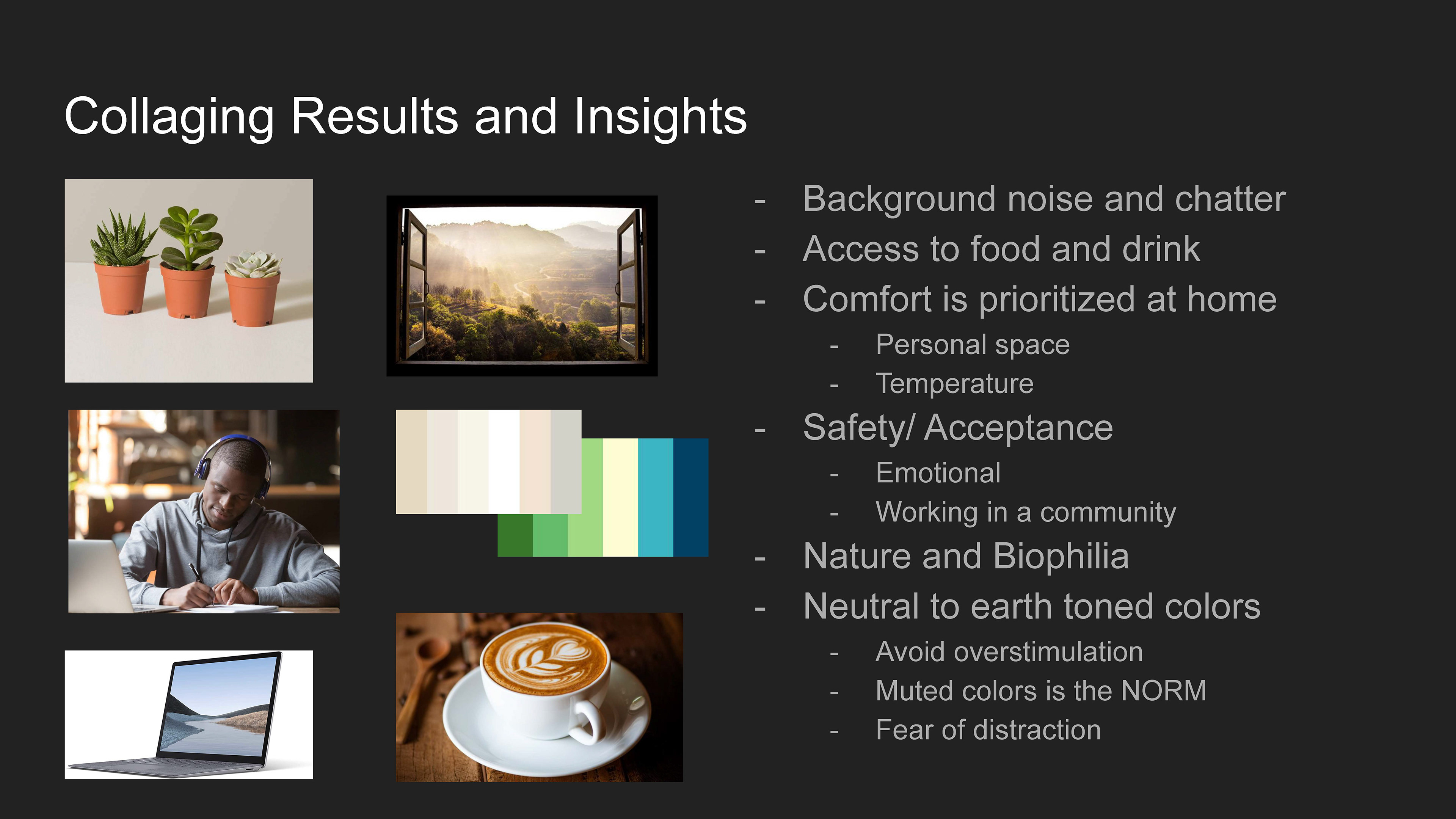 Collaging Results and Insights

- Background noise and chatter
- Access to food and drink
- Comfort is prioritized at home
  - Personal space
  - Temperature
- Safety/ Acceptance
  - Emotional
  - Working in a community
- Nature and Biophilia
- Neutral to earth toned colors
  - Avoid overstimulation
  - Muted colors is the NORM
  - Fear of distraction